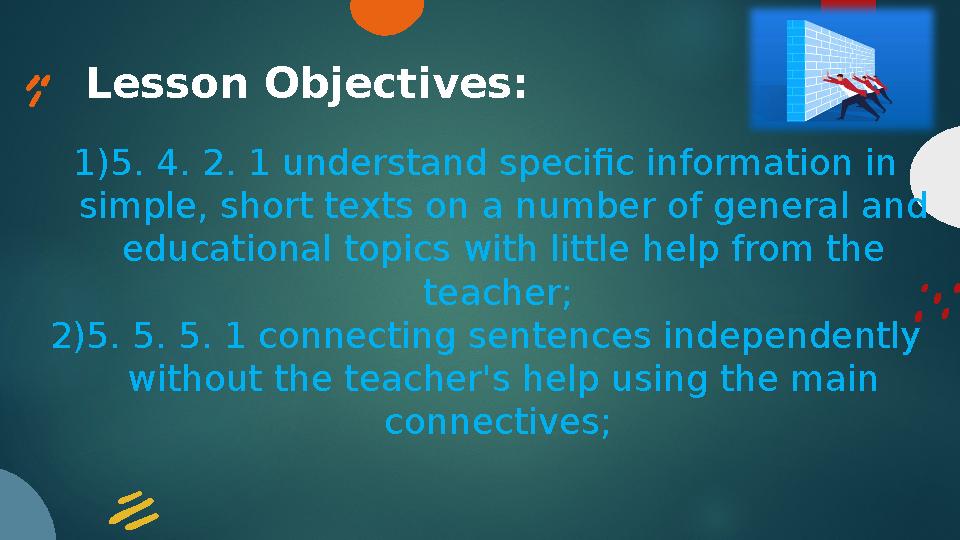 Lesson Objectives:

1)5. 4. 2. 1 understand specific information in simple, short texts on a number of general and educational topics with little help from the teacher;
2)5. 5. 5. 1 connecting sentences independently without the teacher's help using the main connectives;